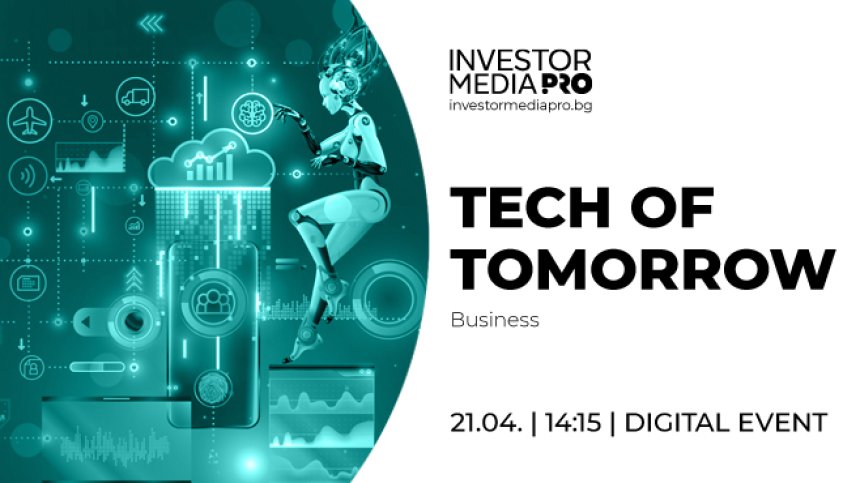 INVESTOR MEDIA PRO
investormediapro.bg

TECH OF TOMORROW

Business

21.04. | 14:15 | DIGITAL EVENT